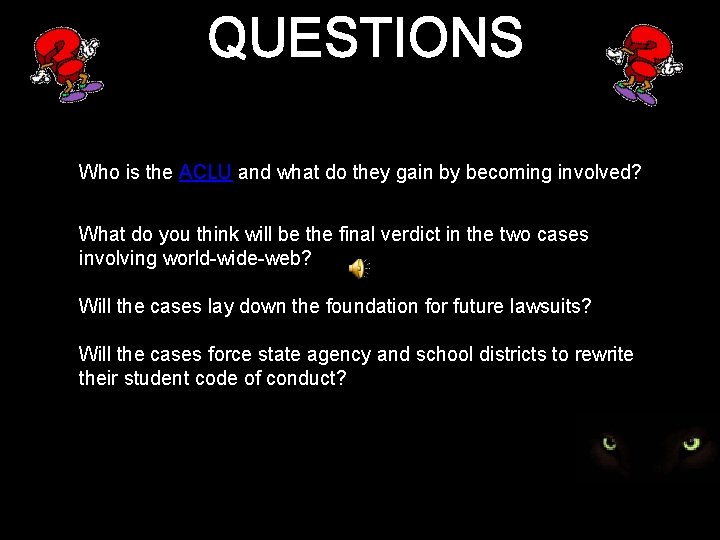 QUESTIONS

Who is the ACLU and what do they gain by becoming involved?

What do you think will be the final verdict in the two cases involving world-wide-web?

Will the cases lay down the foundation for future lawsuits?

Will the cases force state agency and school districts to rewrite their student code of conduct?